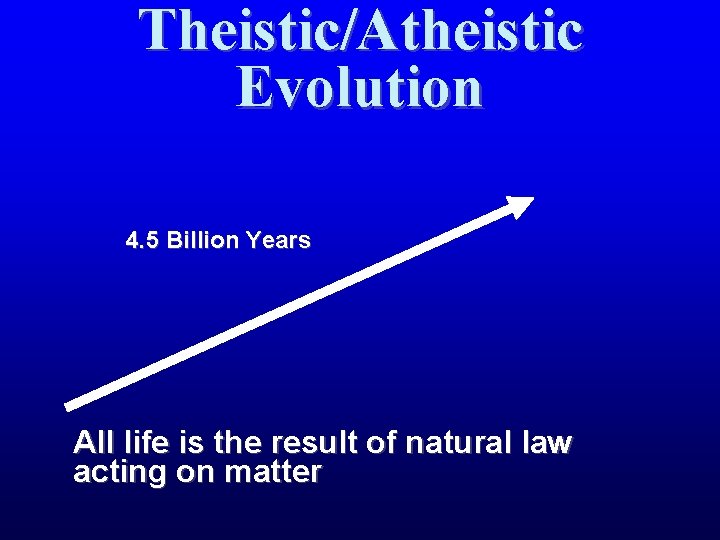 Theistic/Atheistic Evolution

4.5 Billion Years

All life is the result of natural law acting on matter